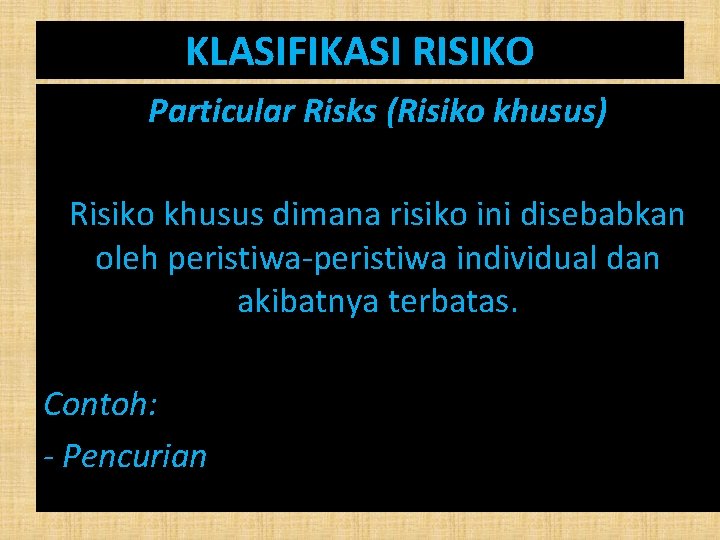 KLASIFIKASI RISIKO

Particular Risks (Risiko khusus)

Risiko khusus dimana risiko ini disebabkan oleh peristiwa-peristiwa individual dan akibatnya terbatas.

Contoh:
- Pencurian